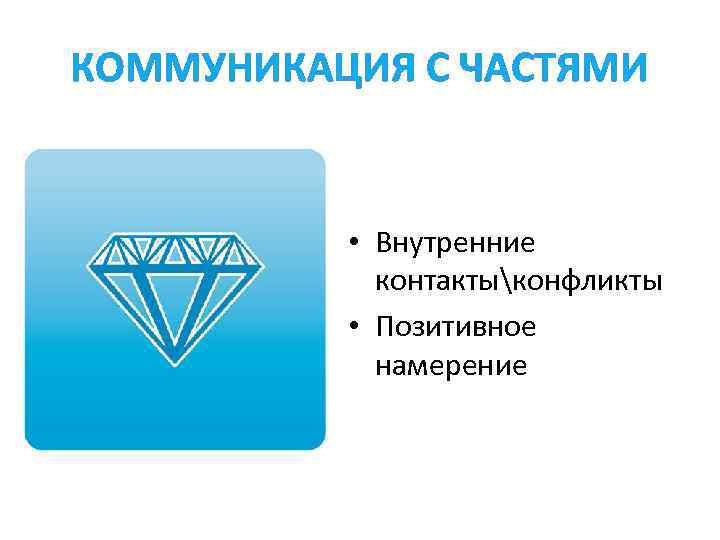 КОММУНИКАЦИЯ С ЧАСТЯМИ

• Внутренние контакты\конфликты
• Позитивное намерение